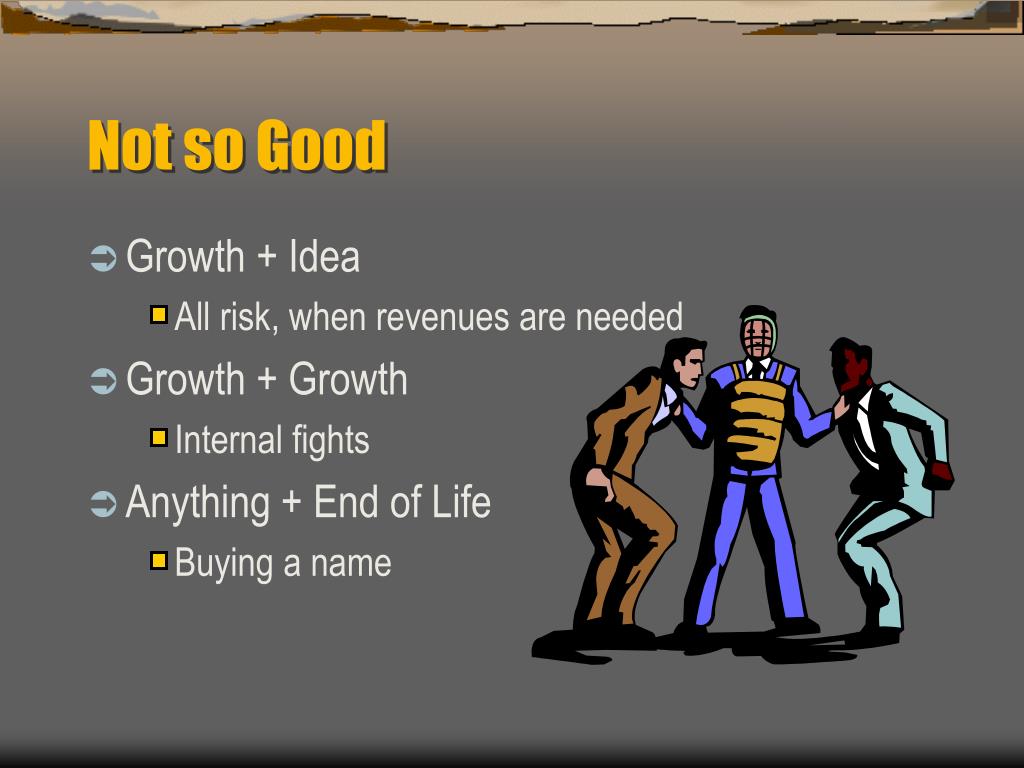 Not so Good

Growth + Idea

All risk, when revenues are needed

Growth + Growth

Internal fights

Anything + End of Life

Buying a name